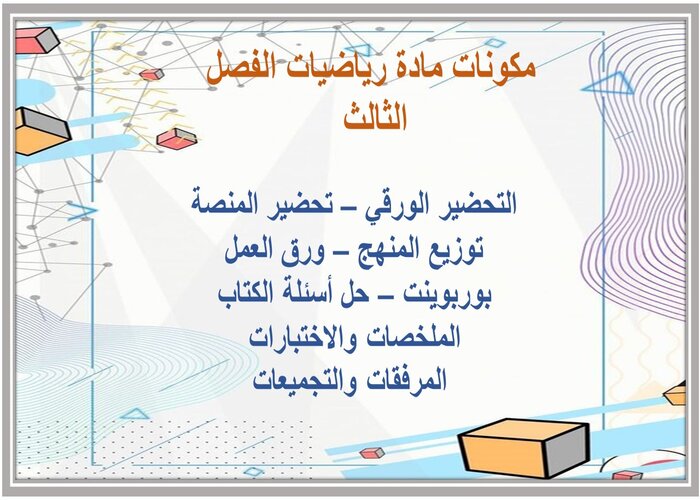 مكونات مادة رياضيات الفصل
الثالث

التحضير الورقي – تحضير المنصة
توزيع المنهج – ورق العمل
بوربوينت – حل أسئلة الكتاب
الملخصات والاختبارات
المرفقات والتجميعات